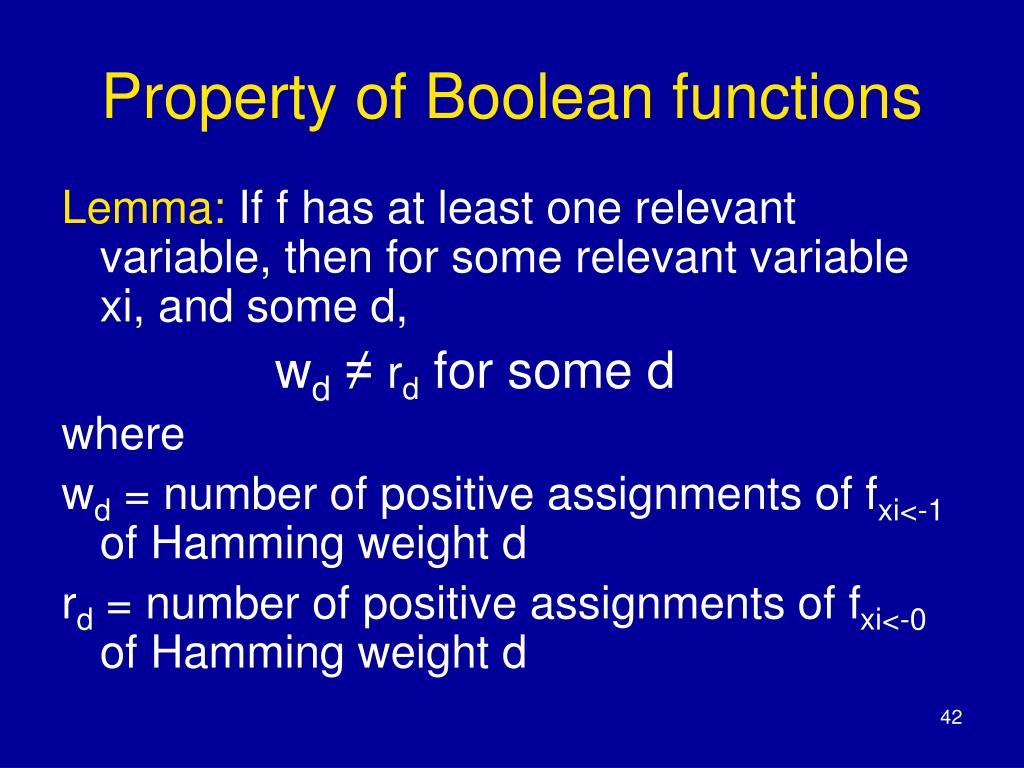 Property of Boolean functions

Lemma: If f has at least one relevant variable, then for some relevant variable xi, and some d,

$w_d \neq r_d$ for some d

where

$w_d$ = number of positive assignments of $f_{xi<-1}$ of Hamming weight d

$r_d$ = number of positive assignments of $f_{xi<-0}$ of Hamming weight d

42